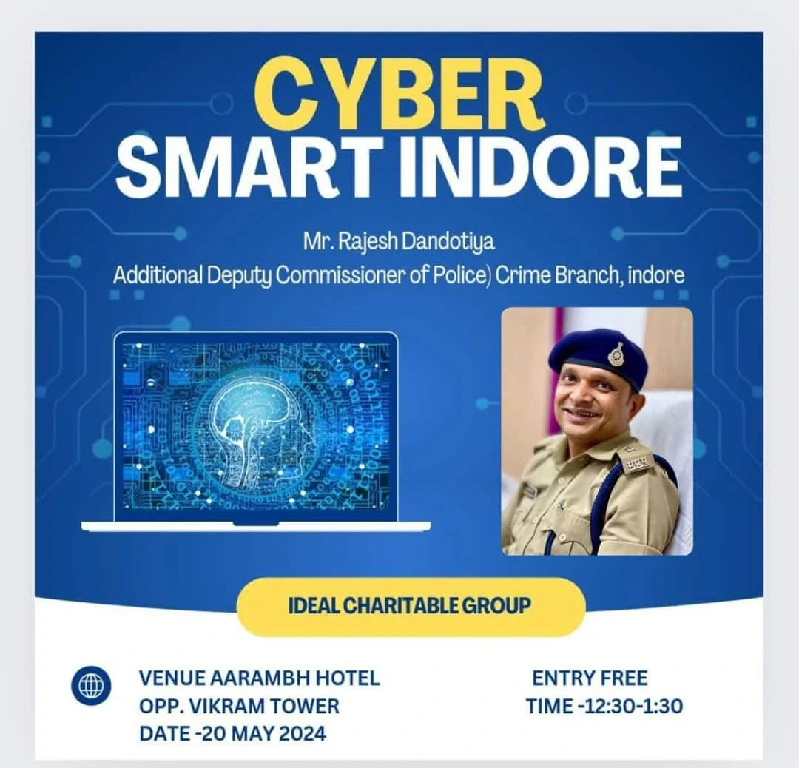 CYBER
SMART INDORE

Mr. Rajesh Dandotiya
Additional Deputy Commissioner of Police) Crime Branch, indore

IDEAL CHARITABLE GROUP

VENUE AARAMBH HOTEL
OPP. VIKRAM TOWER
DATE -20 MAY 2024

ENTRY FREE
TIME -12:30-1:30